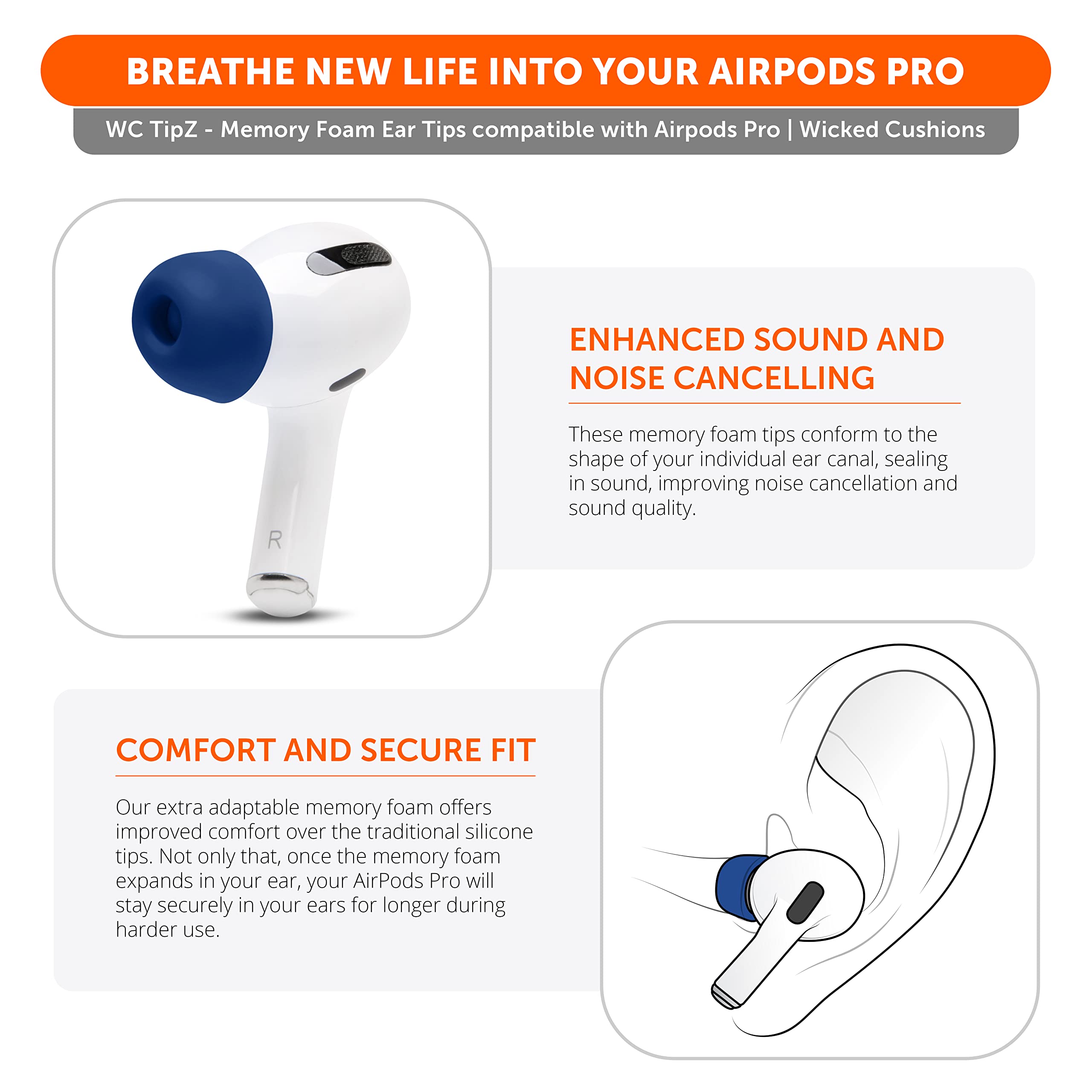 BREATHE NEW LIFE INTO YOUR AIRPODS PRO

WC TipZ - Memory Foam Ear Tips compatible with Airpods Pro | Wicked Cushions

R

ENHANCED SOUND AND NOISE CANCELLING

These memory foam tips conform to the shape of your individual ear canal, sealing in sound, improving noise cancellation and sound quality.

COMFORT AND SECURE FIT

Our extra adaptable memory foam offers improved comfort over the traditional silicone tips. Not only that, once the memory foam expands in your ear, your AirPods Pro will stay securely in your ears for longer during harder use.